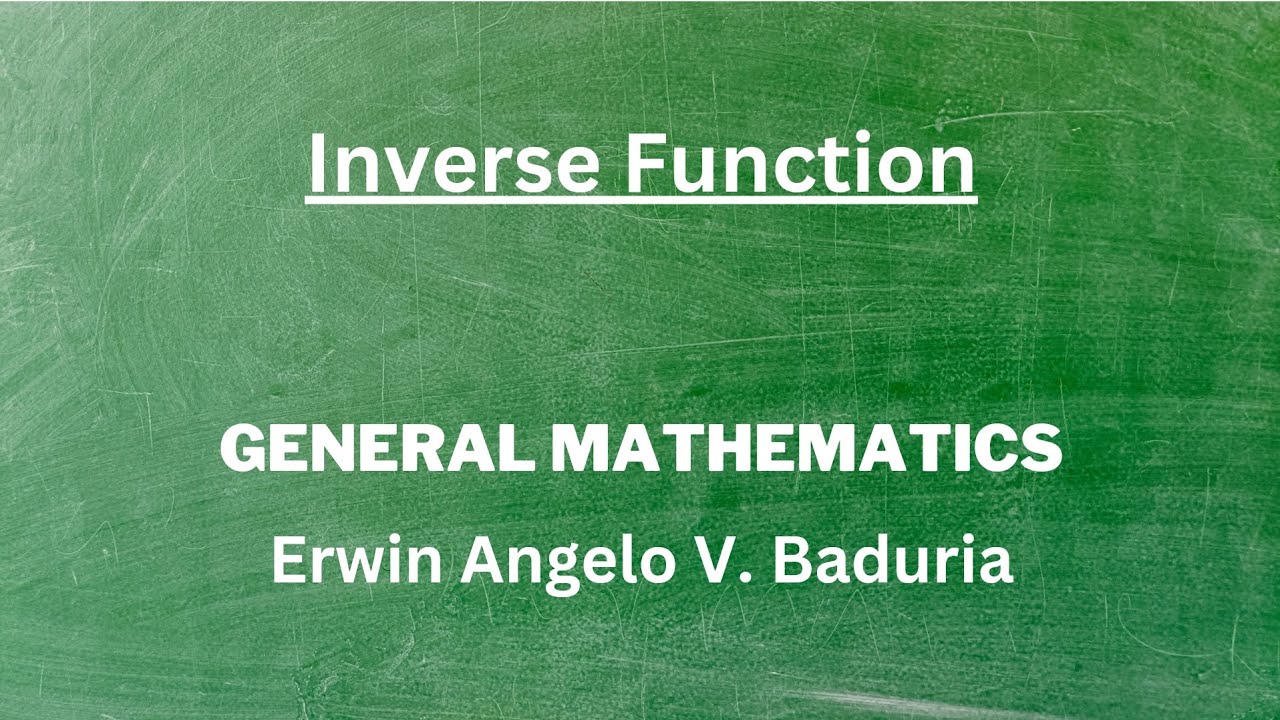 Inverse Function

GENERAL MATHEMATICS
Erwin Angelo V. Baduria